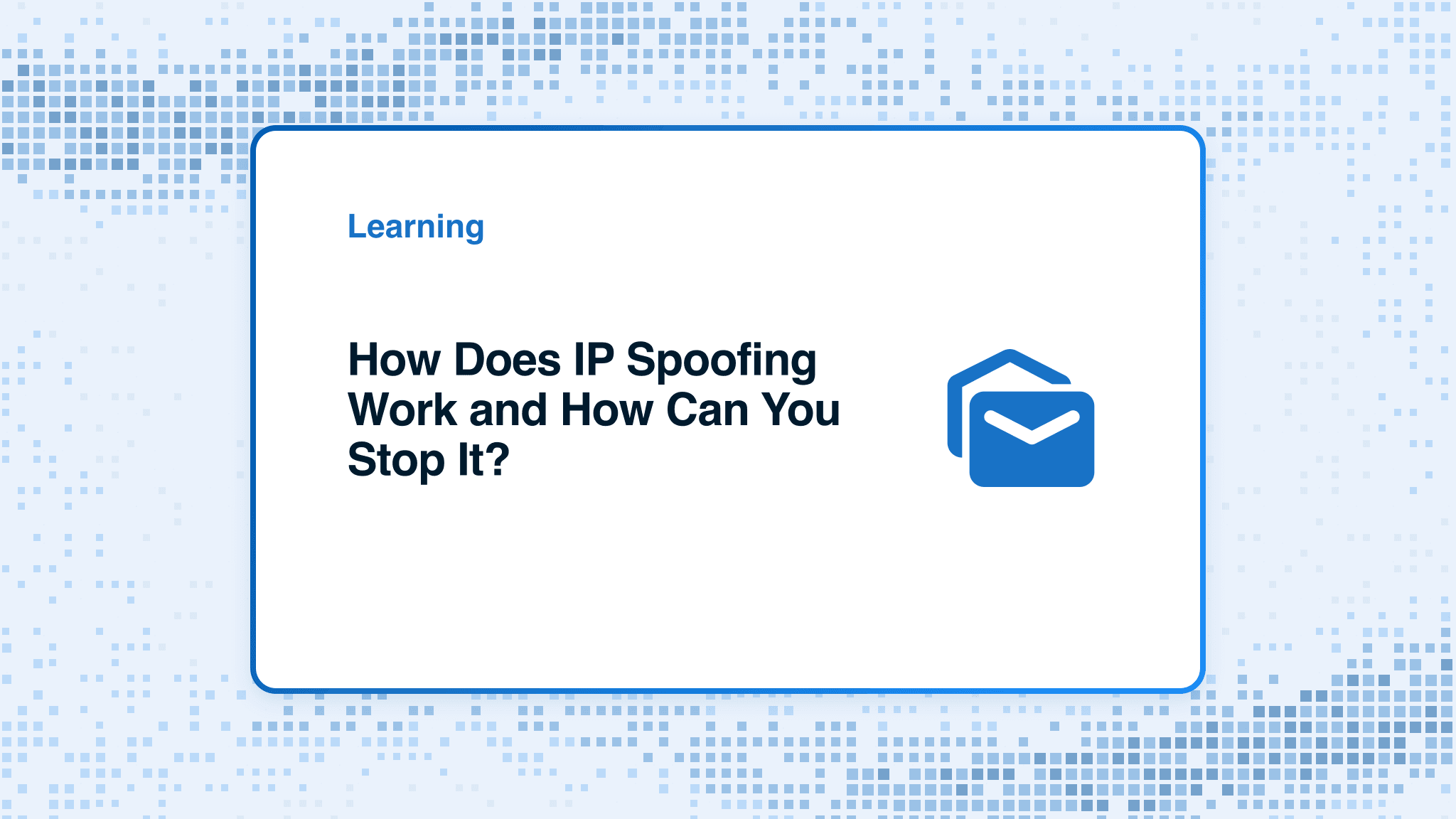 Learning

How Does IP Spoofing Work and How Can You Stop It?